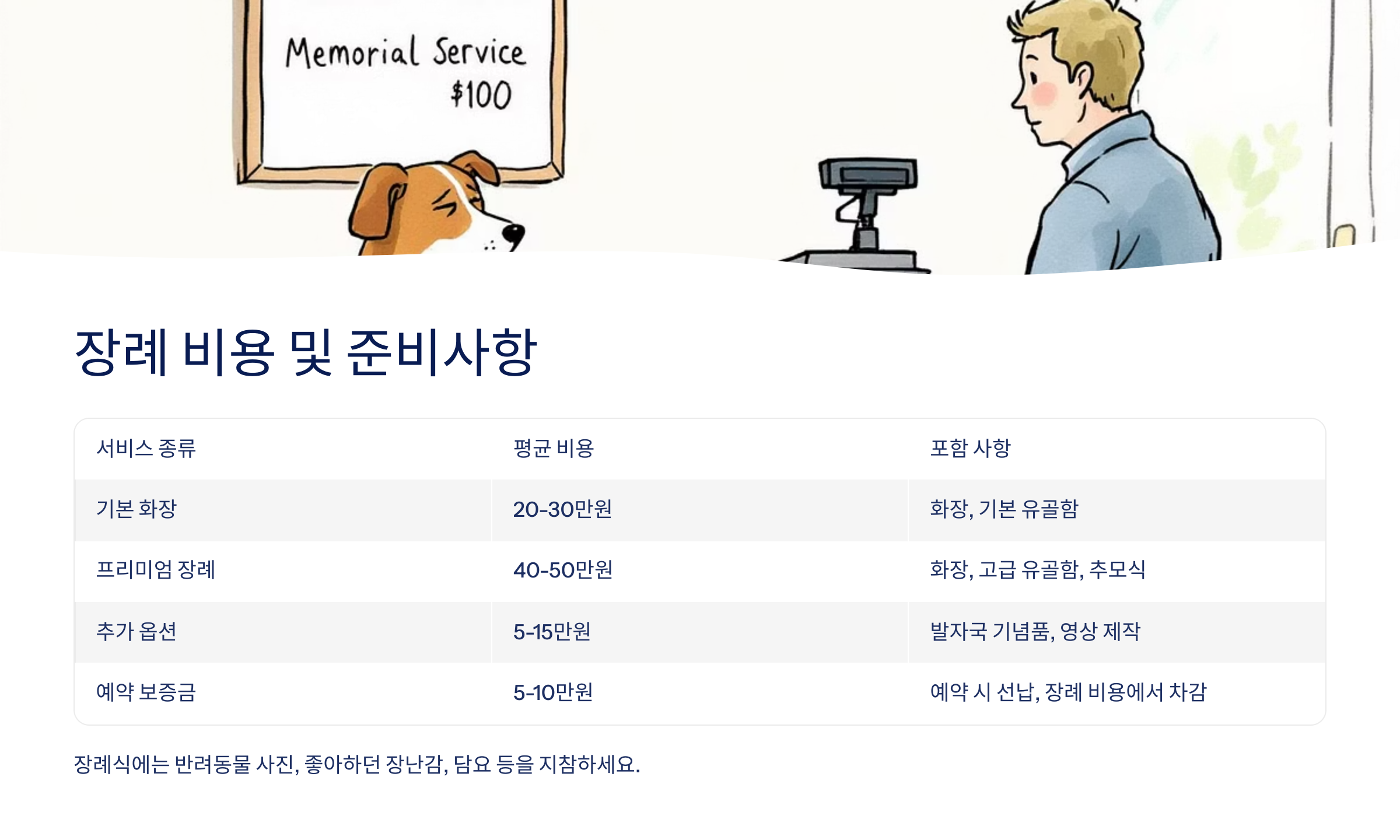 Memorial Service
$100

장례 비용 및 준비사항

| 서비스 종류 | 평균 비용 | 포함 사항 |
|---|---|---|
| 기본 화장 | 20-30만원 | 화장, 기본 유골함 |
| 프리미엄 장례 | 40-50만원 | 화장, 고급 유골함, 추모식 |
| 추가 옵션 | 5-15만원 | 발자국 기념품, 영상 제작 |
| 예약 보증금 | 5-10만원 | 예약 시 선납, 장례 비용에서 차감 |

장례식에는 반려동물 사진, 좋아하던 장난감, 담요 등을 지참하세요.